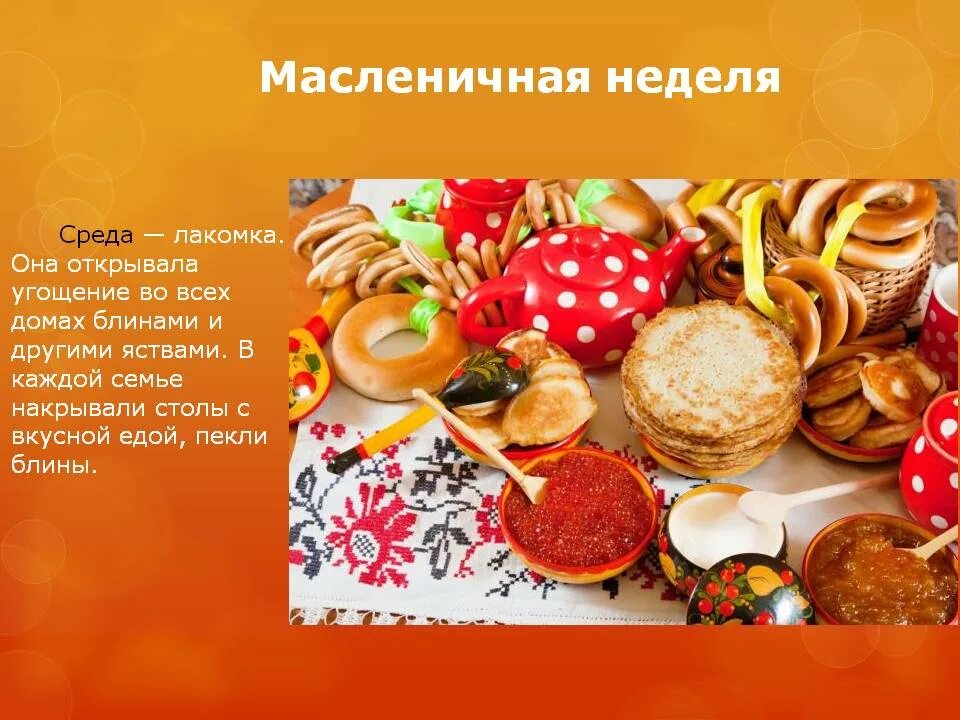 Масленичная неделя

Среда — лакомка. Она открывала угощение во всех домах блинами и другими яствами. В каждой семье накрывали столы с вкусной едой, пекли блины.